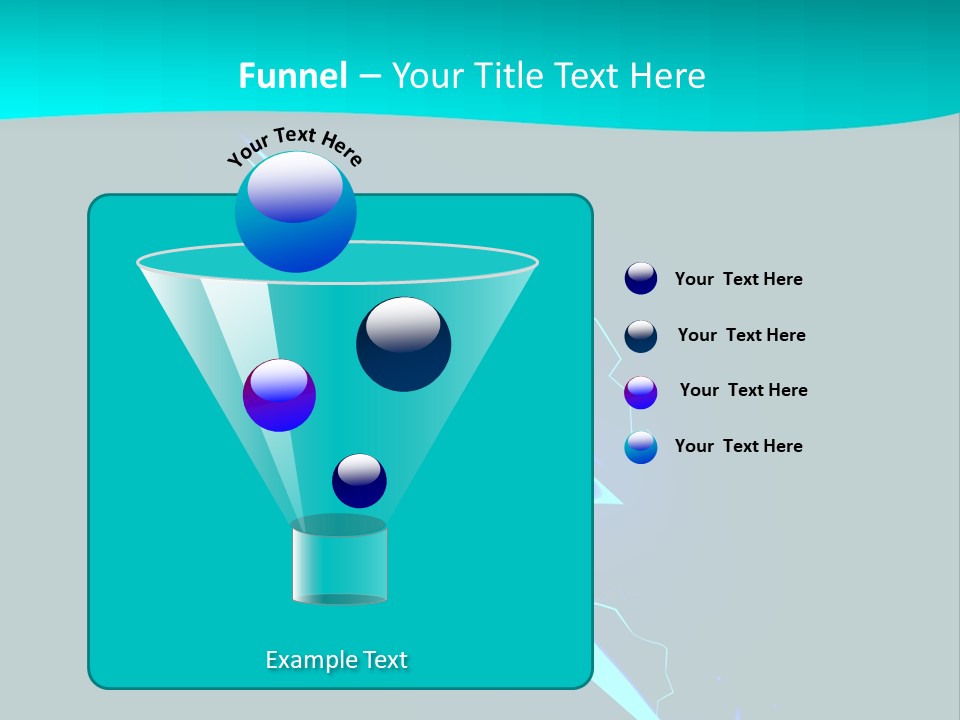 Funnel – Your Title Text Here

Your Text Here

Your Text Here

Your Text Here

Your Text Here

Your Text Here

Example Text